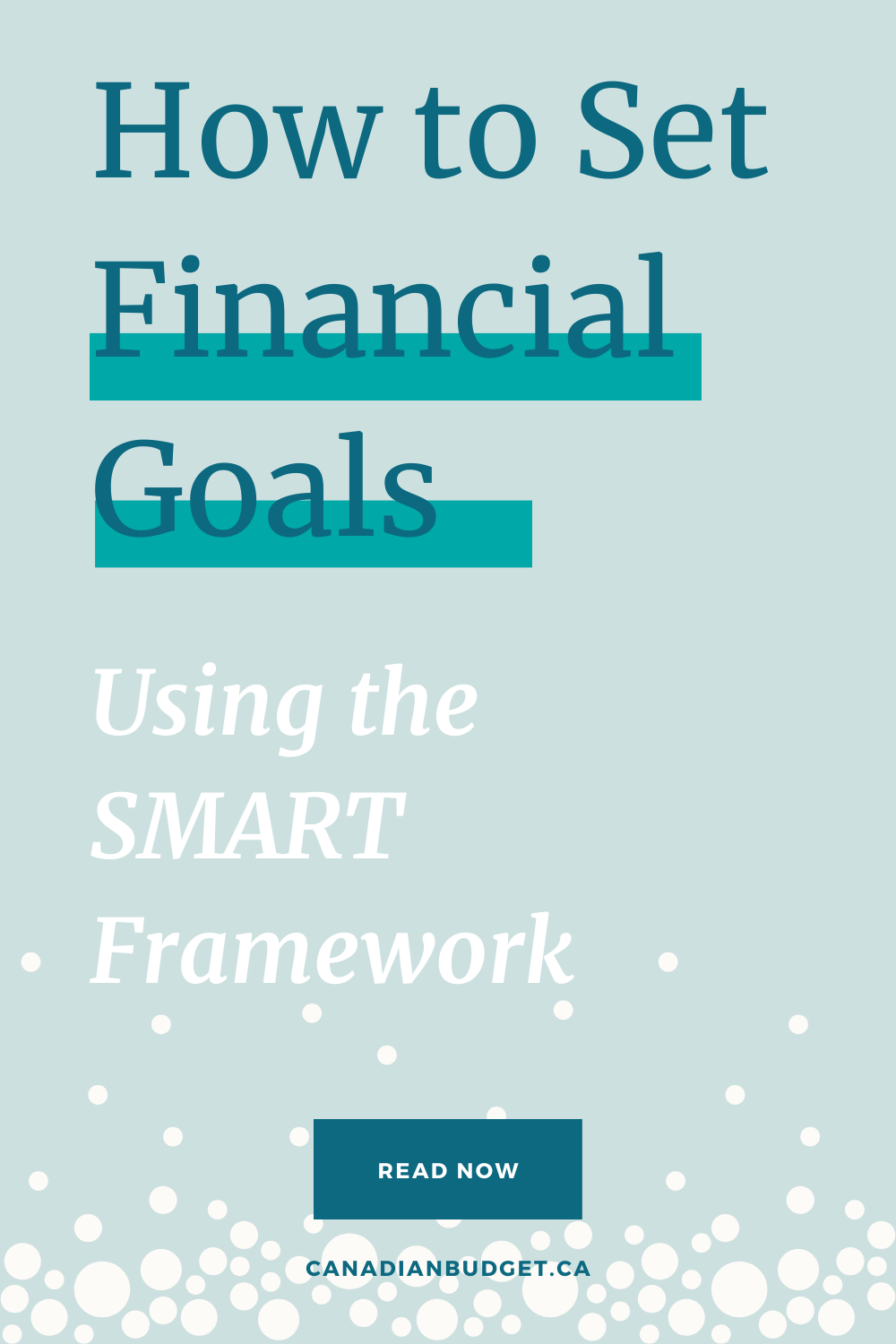 How to Set Financial Goals

Using the SMART Framework

READ NOW

CANADIANBUDGET.CA